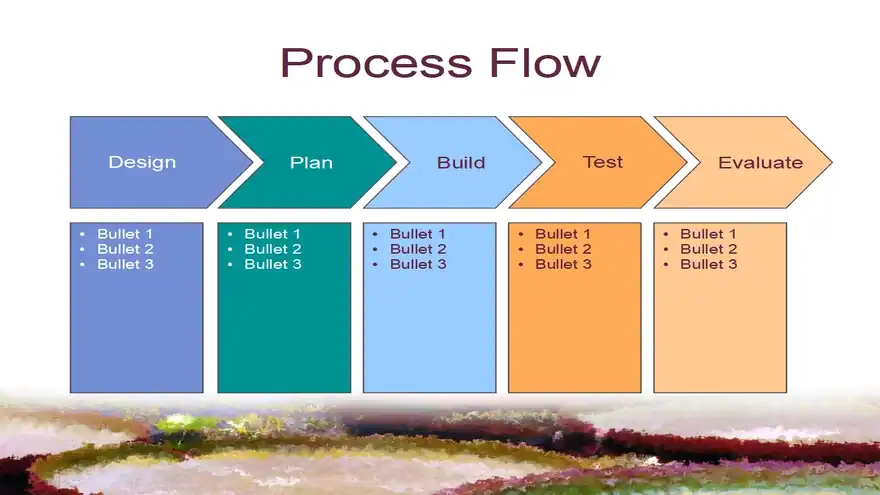 Process Flow

Design

• Bullet 1
• Bullet 2
• Bullet 3

Plan

• Bullet 1
• Bullet 2
• Bullet 3

Build

• Bullet 1
• Bullet 2
• Bullet 3

Test

• Bullet 1
• Bullet 2
• Bullet 3

Evaluate

• Bullet 1
• Bullet 2
• Bullet 3